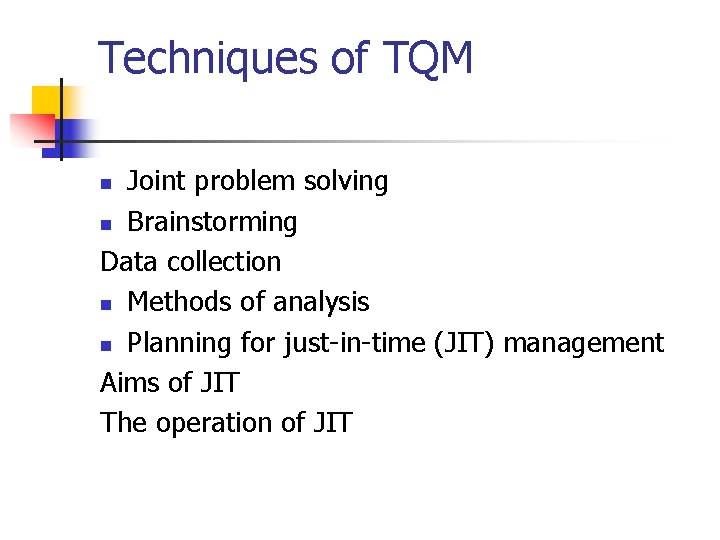 Techniques of TQM

- Joint problem solving
- Brainstorming

Data collection

- Methods of analysis
- Planning for just-in-time (JIT) management

Aims of JIT

The operation of JIT